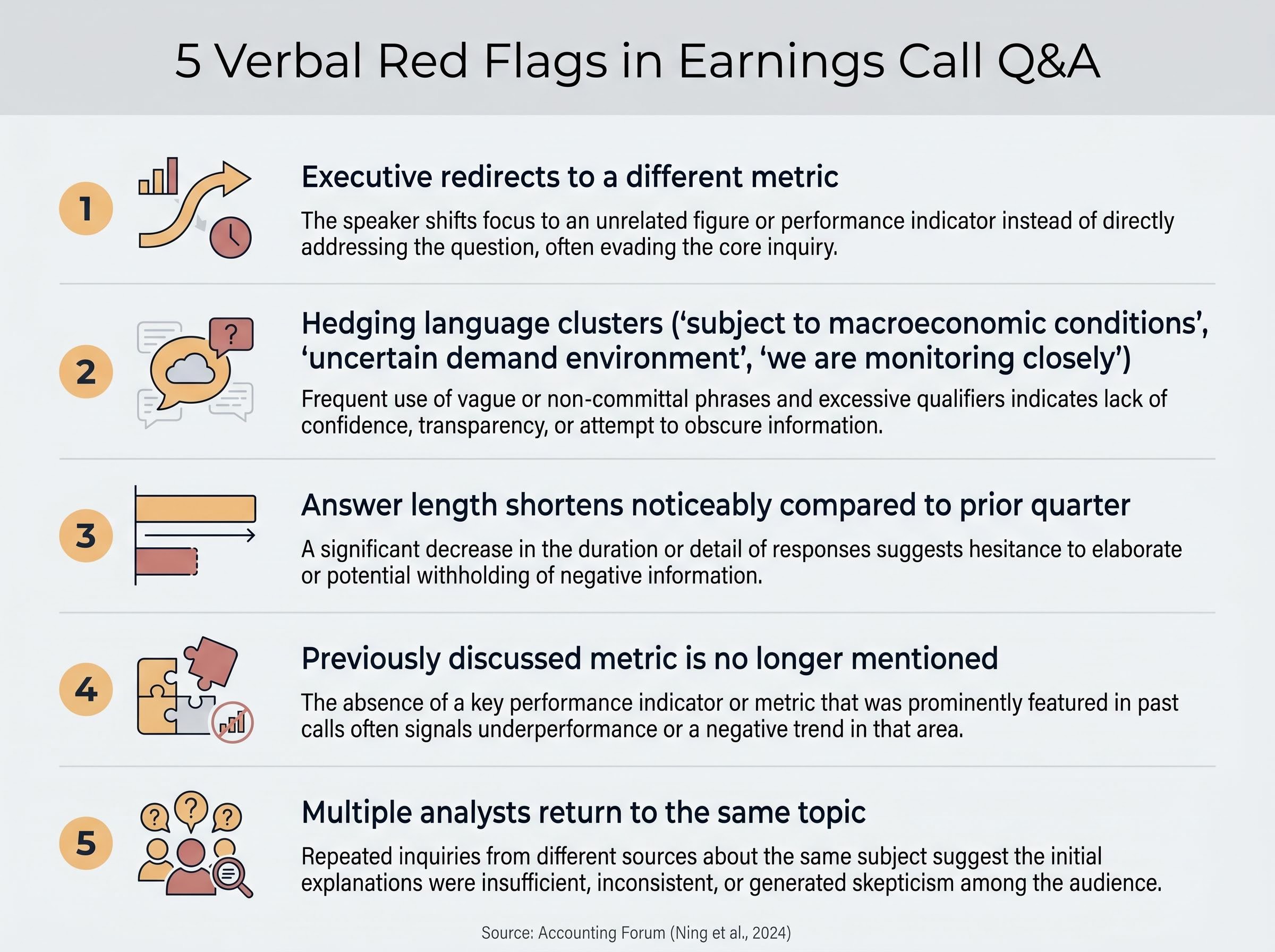 5 Verbal Red Flags in Earnings Call Q&A

1

Executive redirects to a different metric

The speaker shifts focus to an unrelated figure or performance indicator instead of directly addressing the question, often evading the core inquiry.

2

?

Hedging language clusters (‘subject to macroeconomic conditions’, ‘uncertain demand environment’, ‘we are monitoring closely’)

Frequent use of vague or non-committal phrases and excessive qualifiers indicates lack of confidence, transparency, or attempt to obscure information.

3

Answer length shortens noticeably compared to prior quarter

A significant decrease in the duration or detail of responses suggests hesitance to elaborate or potential withholding of negative information.

4

Previously discussed metric is no longer mentioned

The absence of a key performance indicator or metric that was prominently featured in past calls often signals underperformance or a negative trend in that area.

5

? ? ?

Multiple analysts return to the same topic

Repeated inquiries from different sources about the same subject suggest the initial explanations were insufficient, inconsistent, or generated skepticism among the audience.

Source: Accounting Forum (Ning et al., 2024)